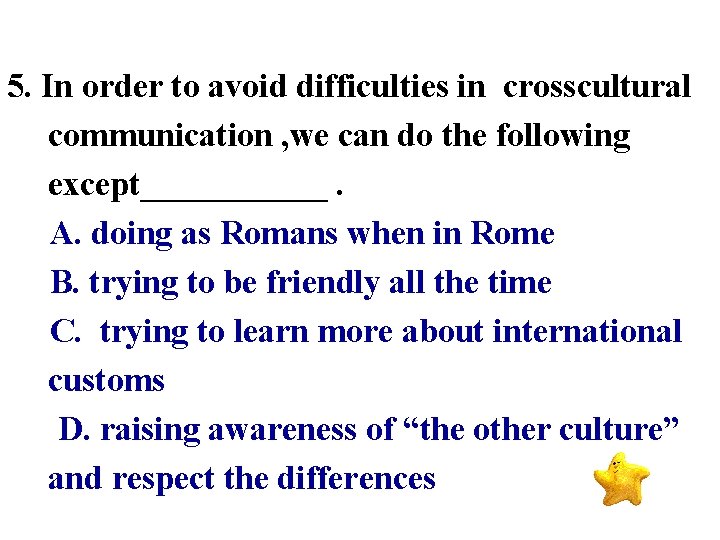 5. In order to avoid difficulties in crosscultural communication ,we can do the following except___________ .

A. doing as Romans when in Rome

B. trying to be friendly all the time

C. trying to learn more about international customs

D. raising awareness of “the other culture” and respect the differences